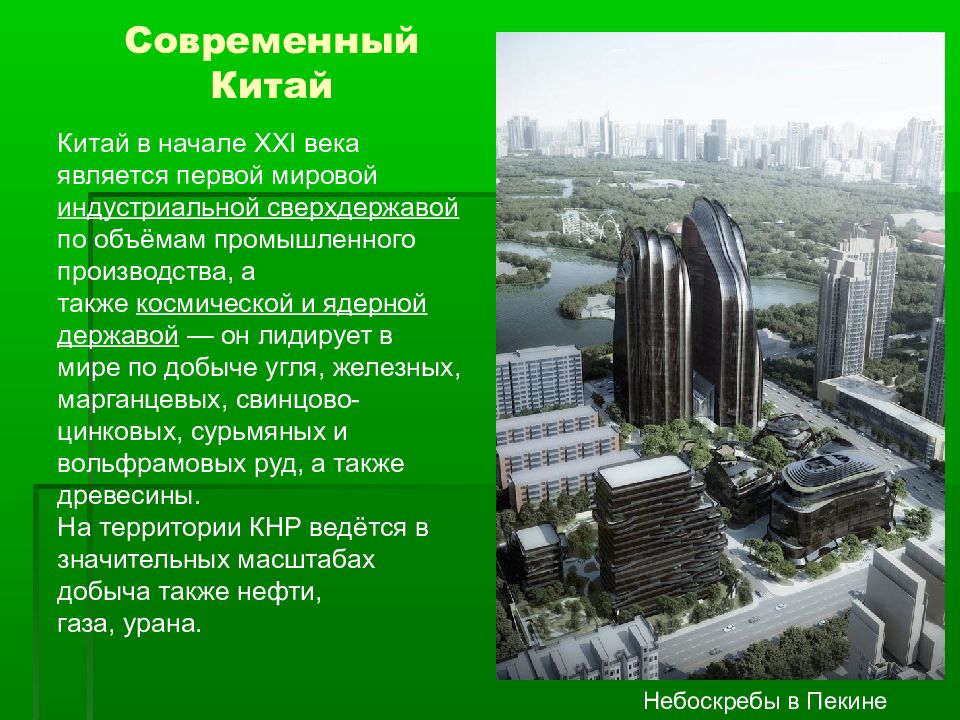 Современный Китай

Китай в начале XXI века является первой мировой индустриальной сверхдержавой по объёмам промышленного производства, а также космической и ядерной державой — он лидирует в мире по добыче угля, железных, марганцевых, свинцово-цинковых, сурьмяных и вольфрамовых руд, а также древесины.
На территории КНР ведётся в значительных масштабах добыча также нефти, газа, урана.

Небоскребы в Пекине